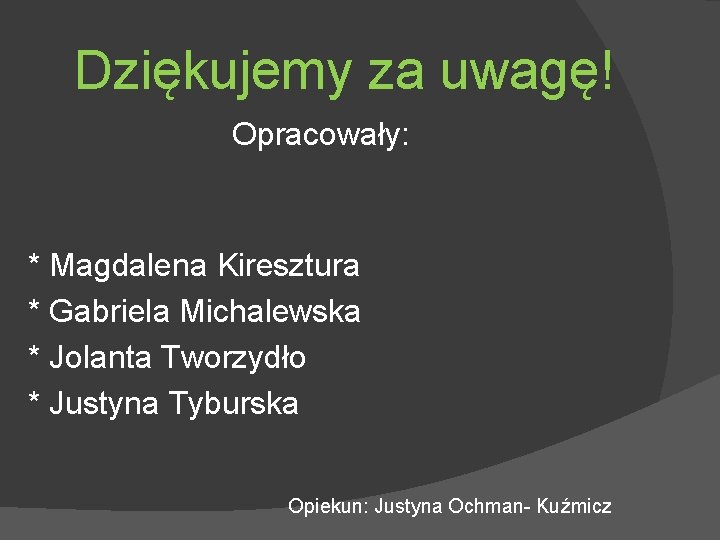 Dziękujemy za uwagę!

Opracowały:

* Magdalena Kiresztura
* Gabriela Michalewska
* Jolanta Tworzydło
* Justyna Tyburska

Opiekun: Justyna Ochman- Kuźmicz